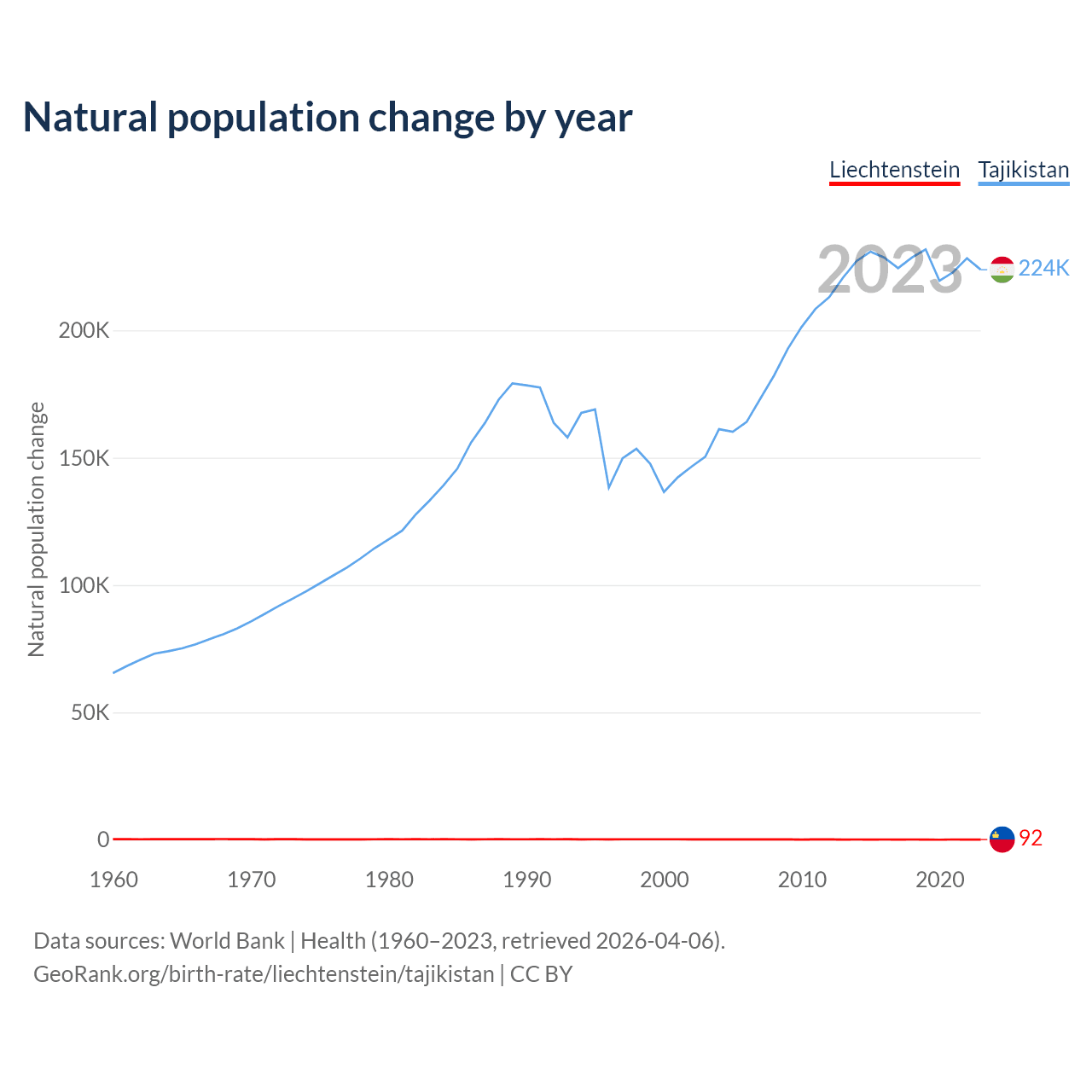 Natural population change by year

Liechtenstein Tajikistan

2023

224K

200K

150K

100K

50K

0

92

Natural population change

1960 1970 1980 1990 2000 2010 2020

Data sources: World Bank | Health (1960–2023, retrieved 2026-04-06).
GeoRank.org/birth-rate/liechtenstein/tajikistan | CC BY